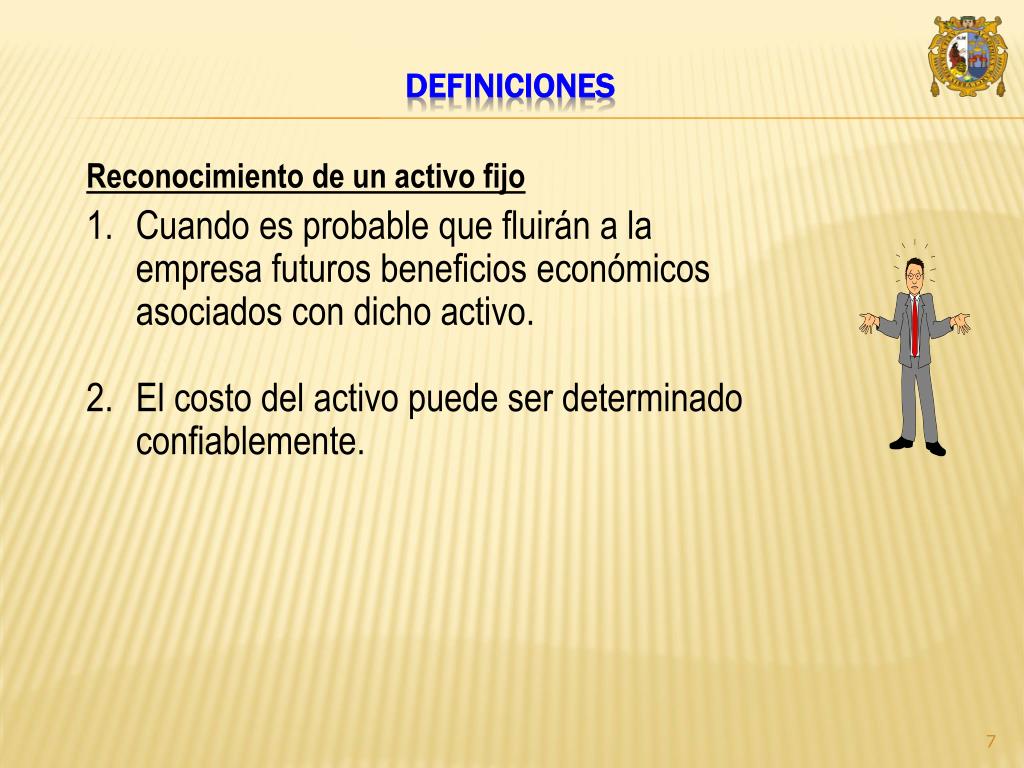 DEFINICIONES

Reconocimiento de un activo fijo

1. Cuando es probable que fluirán a la empresa futuros beneficios económicos asociados con dicho activo.

2. El costo del activo puede ser determinado confiablemente.

7